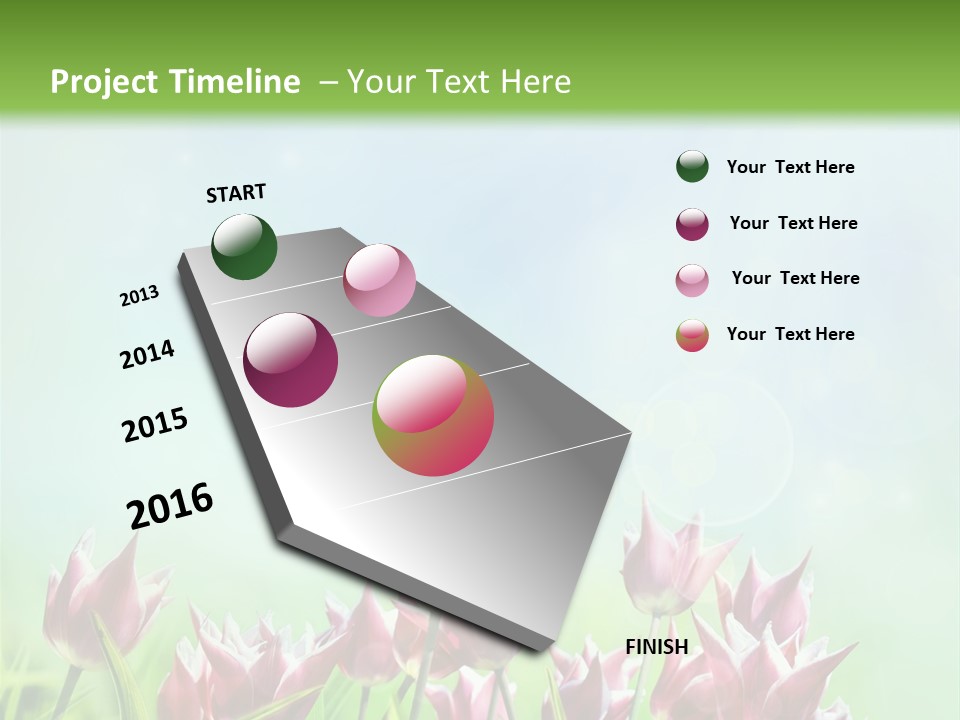 Project Timeline – Your Text Here

START

2013

2014

2015

2016

FINISH

Your Text Here

Your Text Here

Your Text Here

Your Text Here